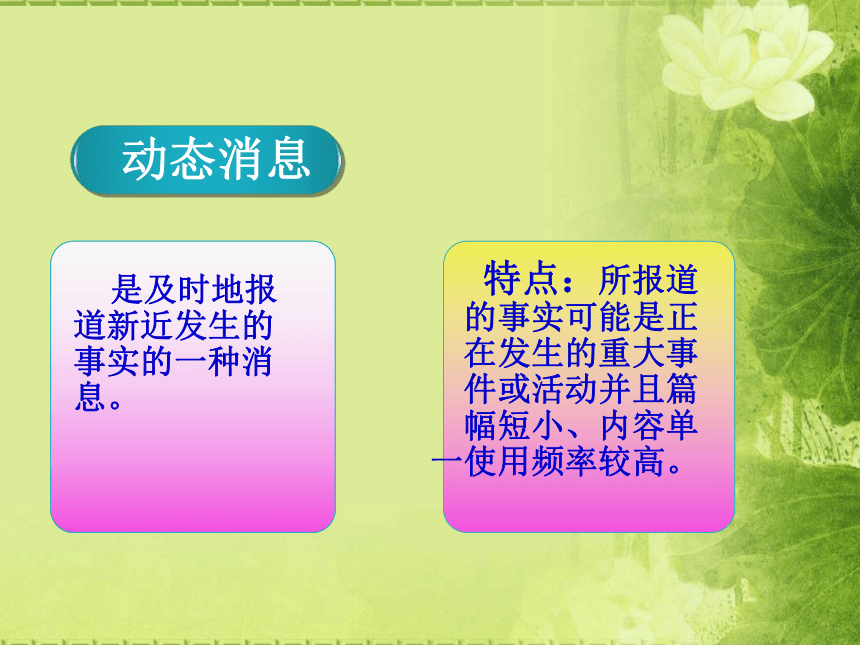 动态消息

是及时地报道新近发生的事实的一种消息。

特点：所报道的事实可能是正在发生的重大事件或活动并且篇幅短小、内容单一使用频率较高。